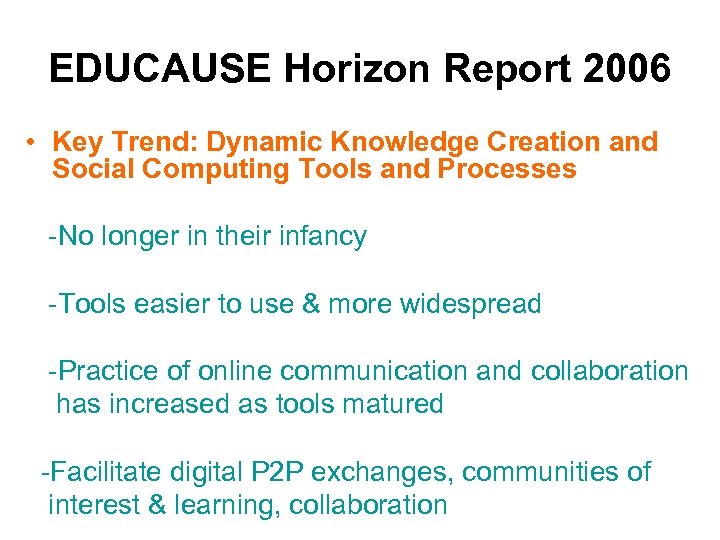 EDUCAUSE Horizon Report 2006

• Key Trend: Dynamic Knowledge Creation and Social Computing Tools and Processes

-No longer in their infancy

-Tools easier to use & more widespread

-Practice of online communication and collaboration has increased as tools matured

-Facilitate digital P2P exchanges, communities of interest & learning, collaboration